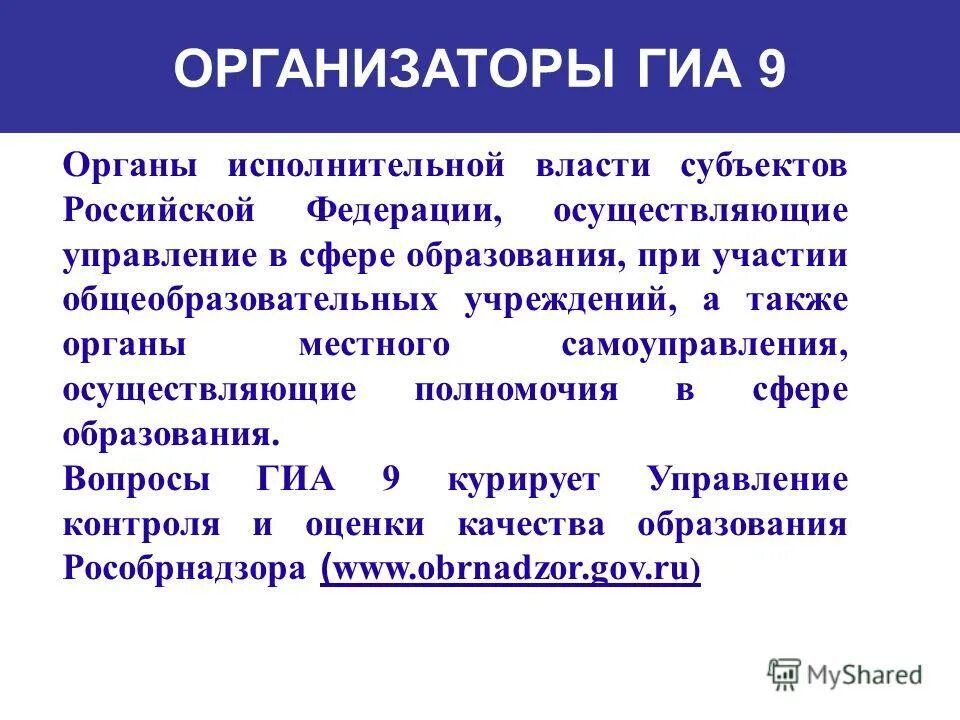 ОРГАНИЗАТОРЫ ГИА 9

Органы исполнительной власти субъектов Российской Федерации, осуществляющие управление в сфере образования, при участии общеобразовательных учреждений, а также органы местного самоуправления, осуществляющие полномочия в сфере образования.
Вопросы ГИА 9 курирует Управление контроля и оценки качества образования Рособрнадзора (www.obrnadzor.gov.ru)

MyShared